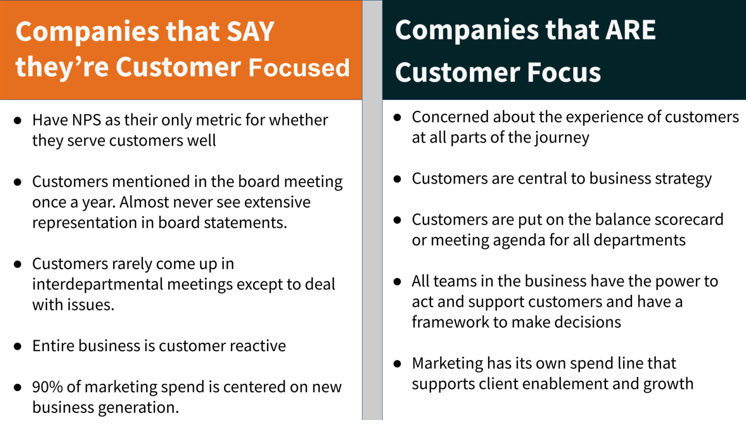 Companies that SAY they're Customer Focused

- Have NPS as their only metric for whether they serve customers well
- Customers mentioned in the board meeting once a year. Almost never see extensive representation in board statements.
- Customers rarely come up in interdepartmental meetings except to deal with issues.
- Entire business is customer reactive
- 90% of marketing spend is centered on new business generation.

Companies that ARE Customer Focus

- Concerned about the experience of customers at all parts of the journey
- Customers are central to business strategy
- Customers are put on the balance scorecard or meeting agenda for all departments
- All teams in the business have the power to act and support customers and have a framework to make decisions
- Marketing has its own spend line that supports client enablement and growth